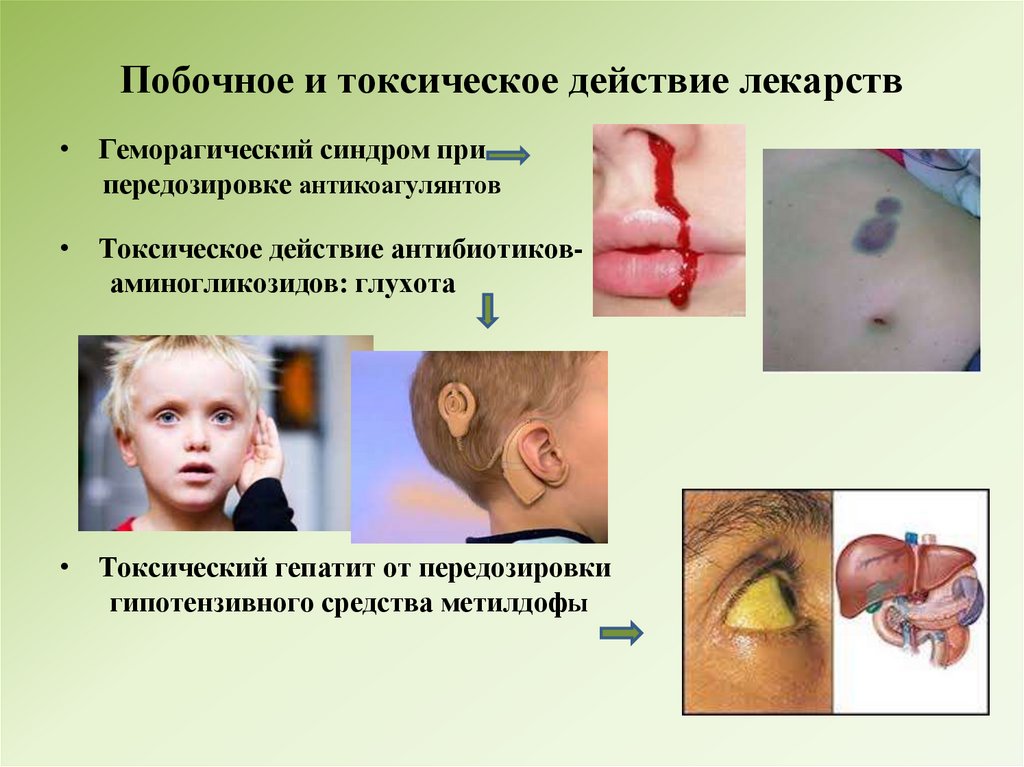 Побочное и токсическое действие лекарств

• Геморагический синдром при передозировке антикоагулянтов

• Токсическое действие антибиотиков-аминогликозидов: глухота

• Токсический гепатит от передозировки гипотензивного средства метилдофы